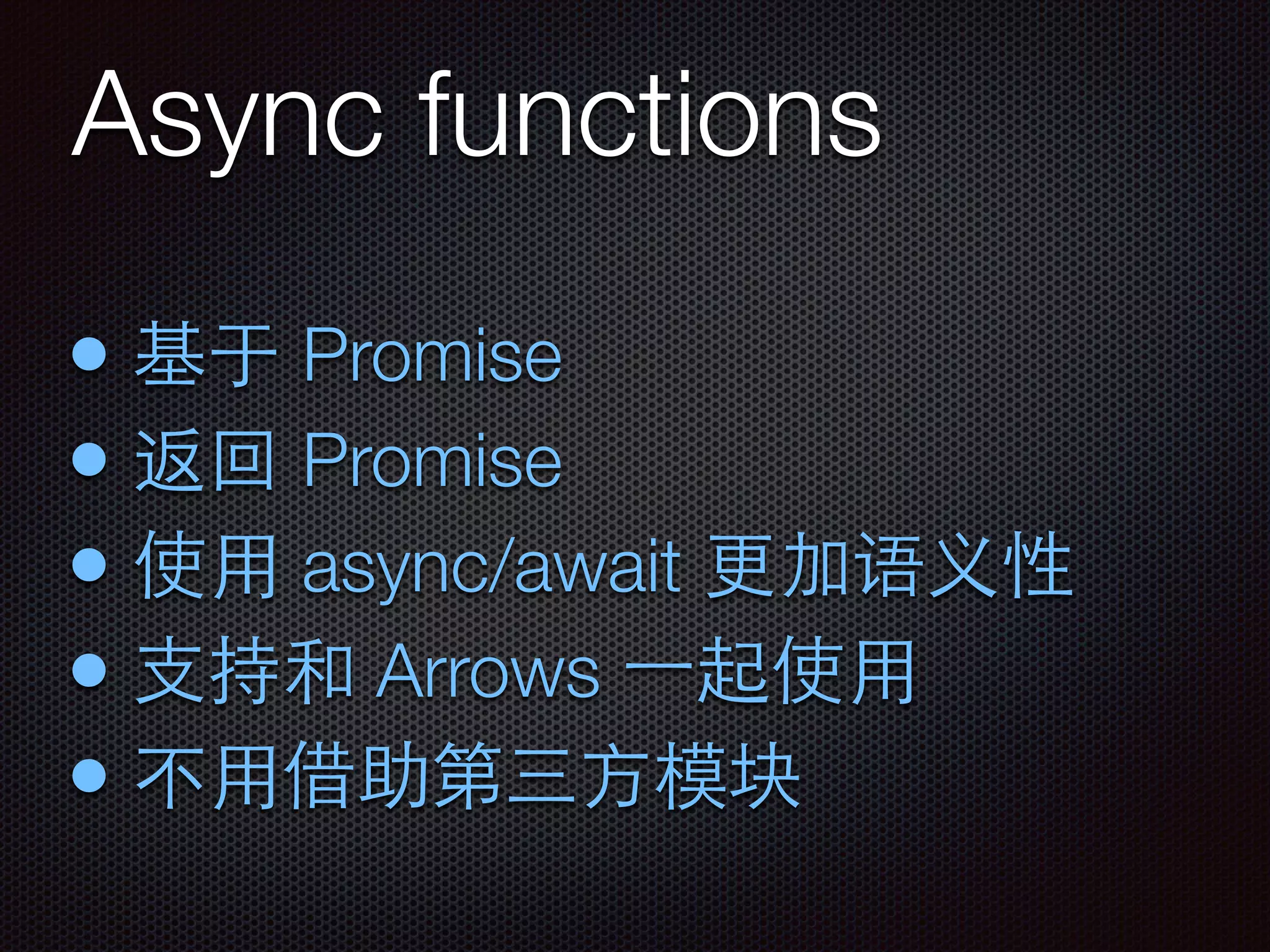 Async functions

• 基于 Promise
• 返回 Promise
• 使用 async/await 更加语义性
• 支持和 Arrows 一起使用
• 不用借助第三方模块